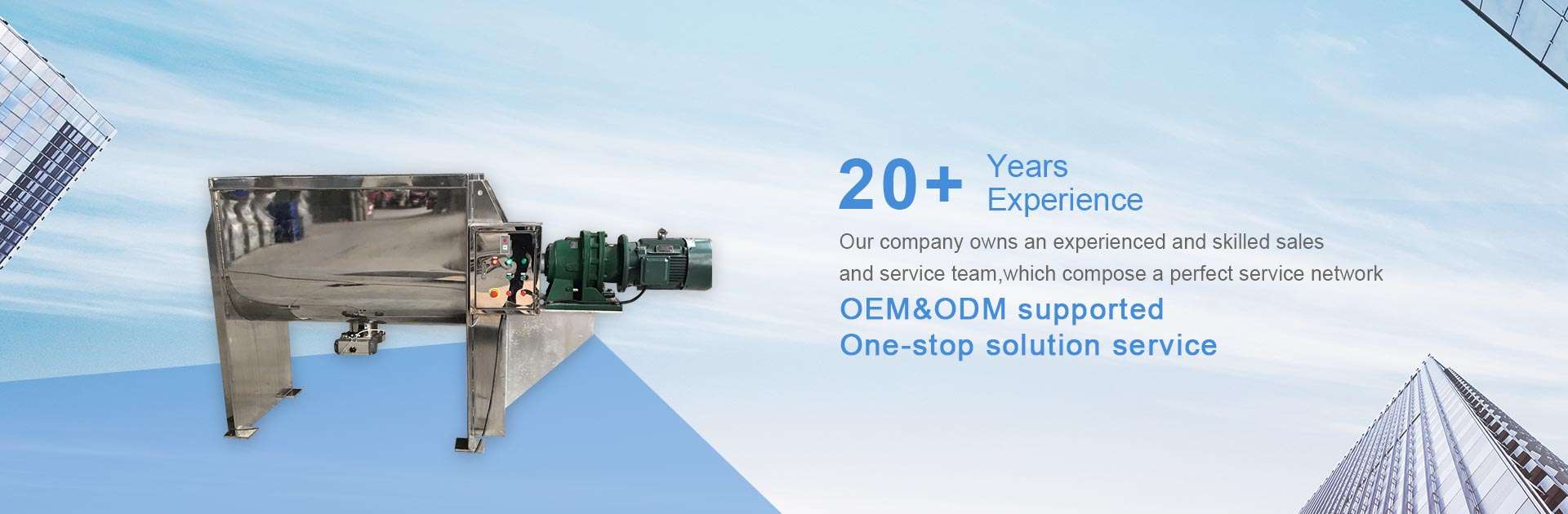 20+ Years Experience

Our company owns an experienced and skilled sales and service team,which compose a perfect service network

OEM&ODM supported
One-stop solution service